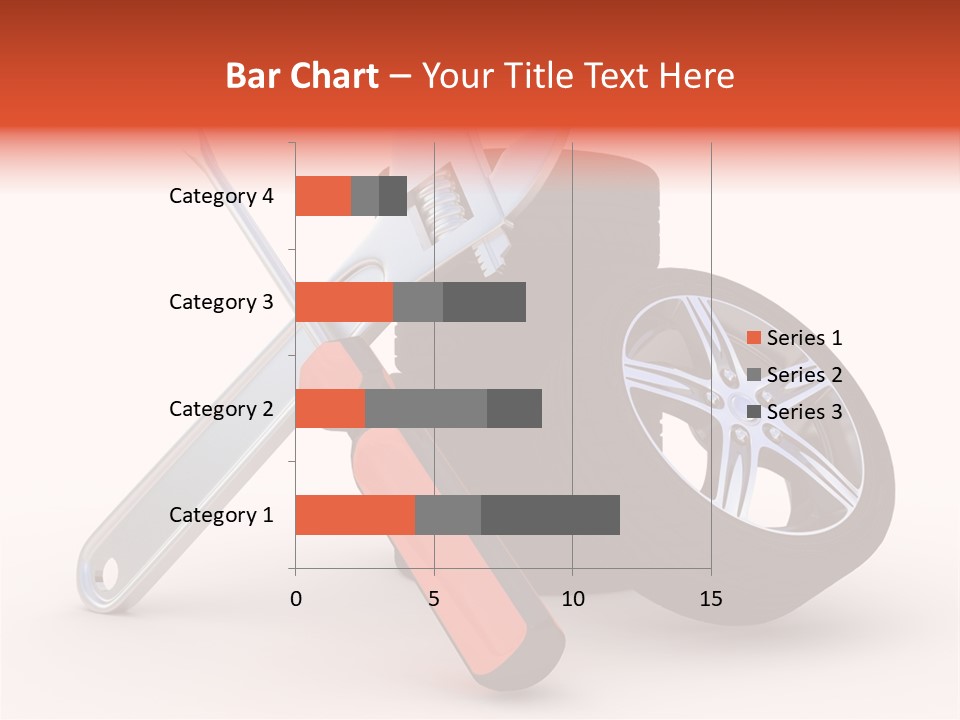 Bar Chart – Your Title Text Here

Category 4
Category 3
Category 2
Category 1

0
5
10
15

Series 1
Series 2
Series 3